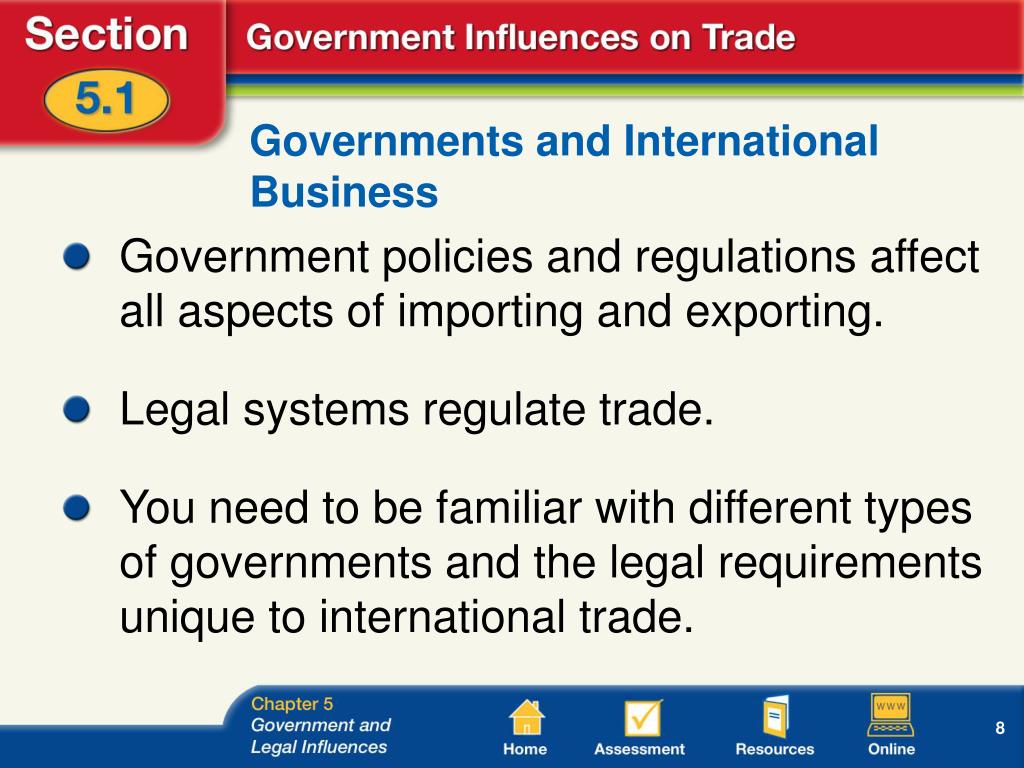 Section
5.1
Government Influences on Trade

Governments and International Business

Government policies and regulations affect all aspects of importing and exporting.

Legal systems regulate trade.

You need to be familiar with different types of governments and the legal requirements unique to international trade.

Chapter 5
Government and Legal Influences

Home
Assessment
Resources
WWW
Online

8